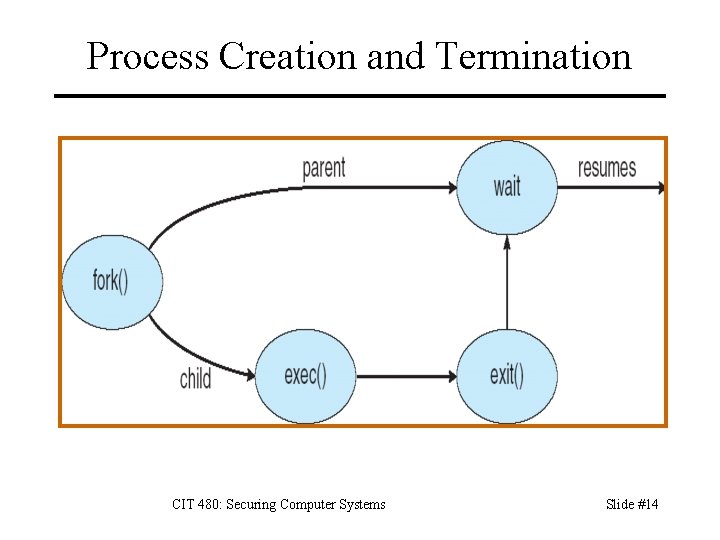 Process Creation and Termination

parent

wait

resumes

fork()

child

exec()

exit()

CIT 480: Securing Computer Systems

Slide #14